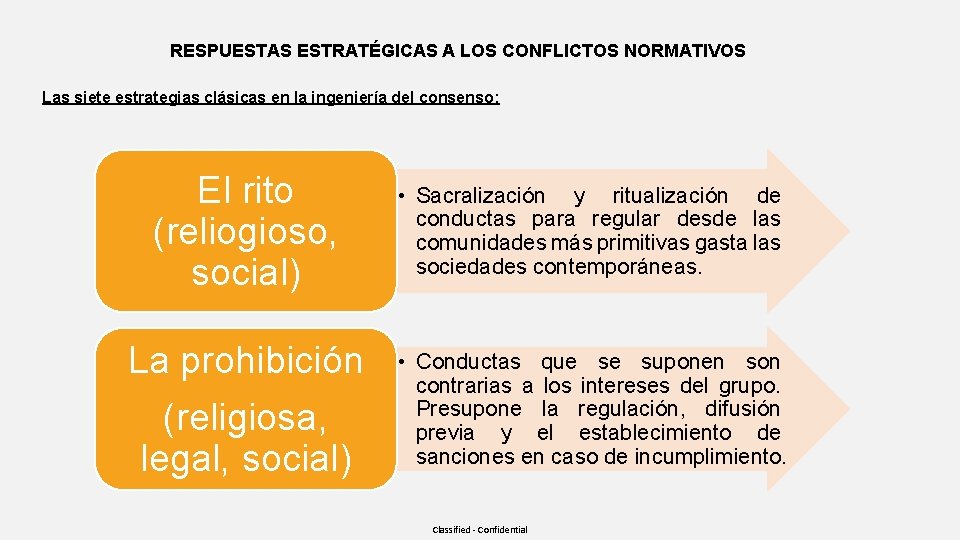 RESPUESTAS ESTRATÉGICAS A LOS CONFLICTOS NORMATIVOS

Las siete estrategias clásicas en la ingeniería del consenso:

El rito (reliogioso, social)

• Sacralización y ritualización de conductas para regular desde las comunidades más primitivas gasta las sociedades contemporáneas.

La prohibición

(religiosa, legal, social)

• Conductas que se suponen son contrarias a los intereses del grupo. Presupone la regulación, difusión previa y el establecimiento de sanciones en caso de incumplimiento.

Classified - Confidential